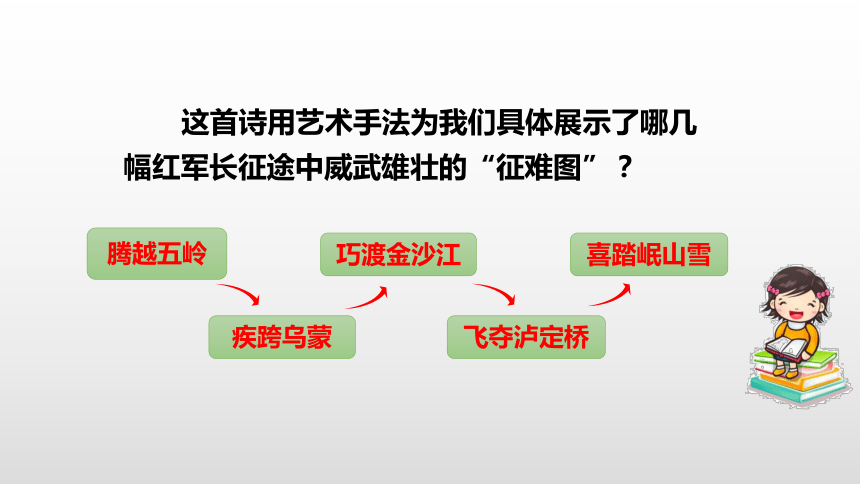 这首诗用艺术手法为我们具体展示了哪几幅红军长征途中威武雄壮的“征难图”？

腾越五岭

疾跨乌蒙

巧渡金沙江

飞夺泸定桥

喜踏岷山雪